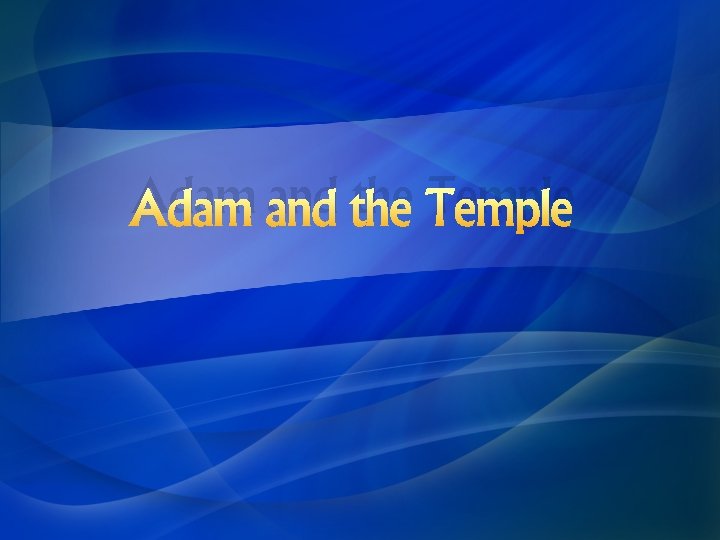 Adam and the Temple